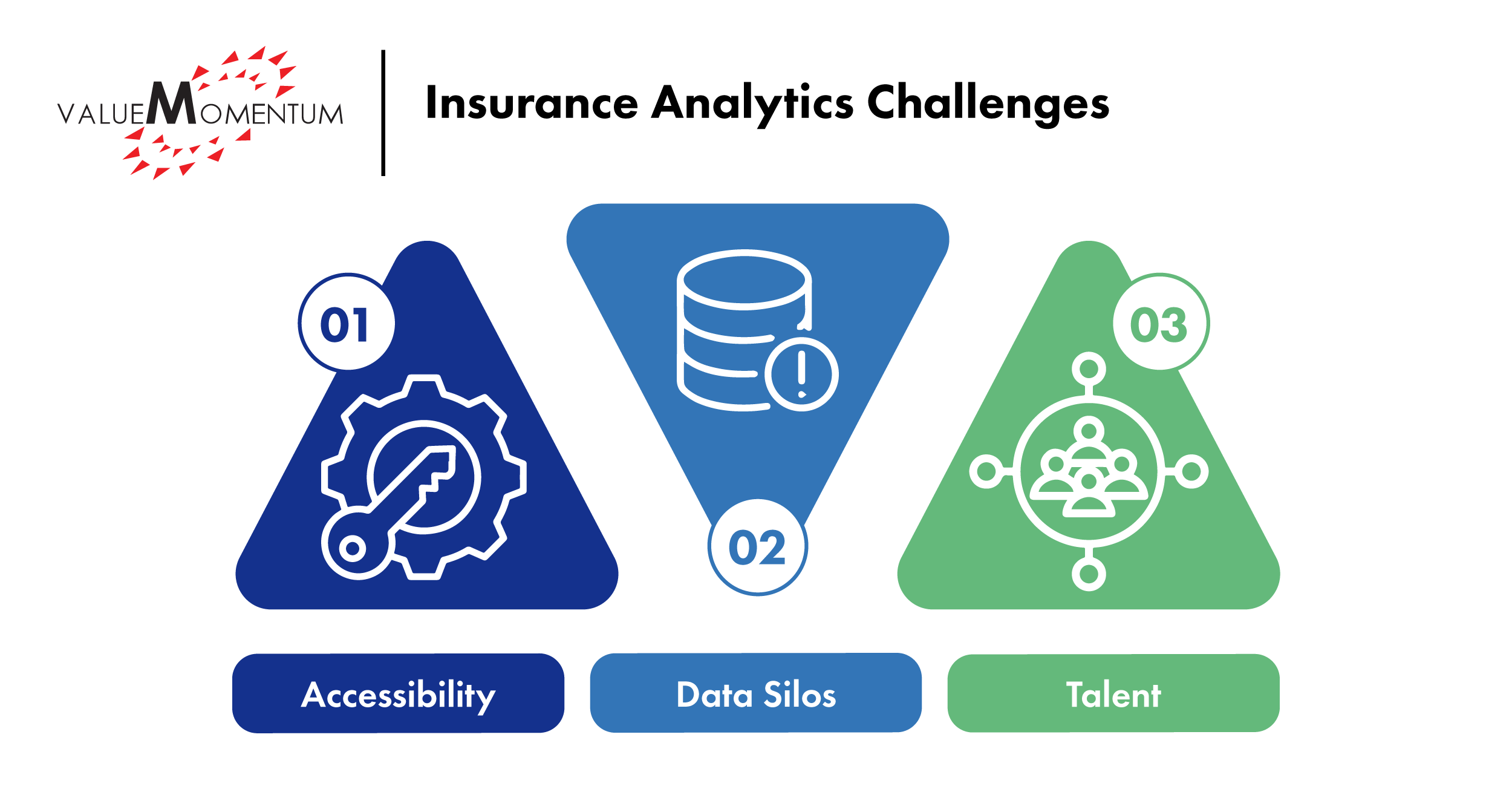 VALUEMOMENTUM

Insurance Analytics Challenges

01

02

03

Accessibility

Data Silos

Talent